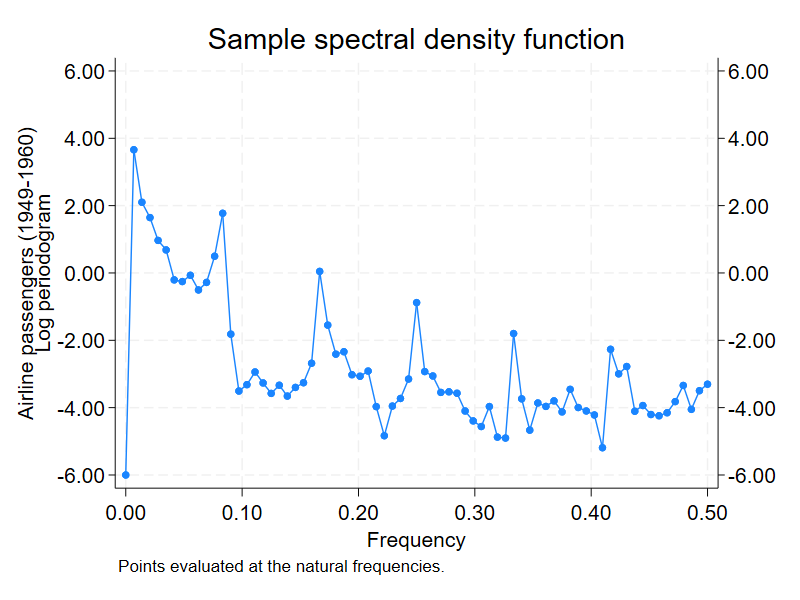 Sample spectral density function

Airline passengers (1949-1960)
Log periodogram

6.00
4.00
2.00
0.00
-2.00
-4.00
-6.00

6.00
4.00
2.00
0.00
-2.00
-4.00
-6.00

0.00 0.10 0.20 0.30 0.40 0.50

Frequency

Points evaluated at the natural frequencies.